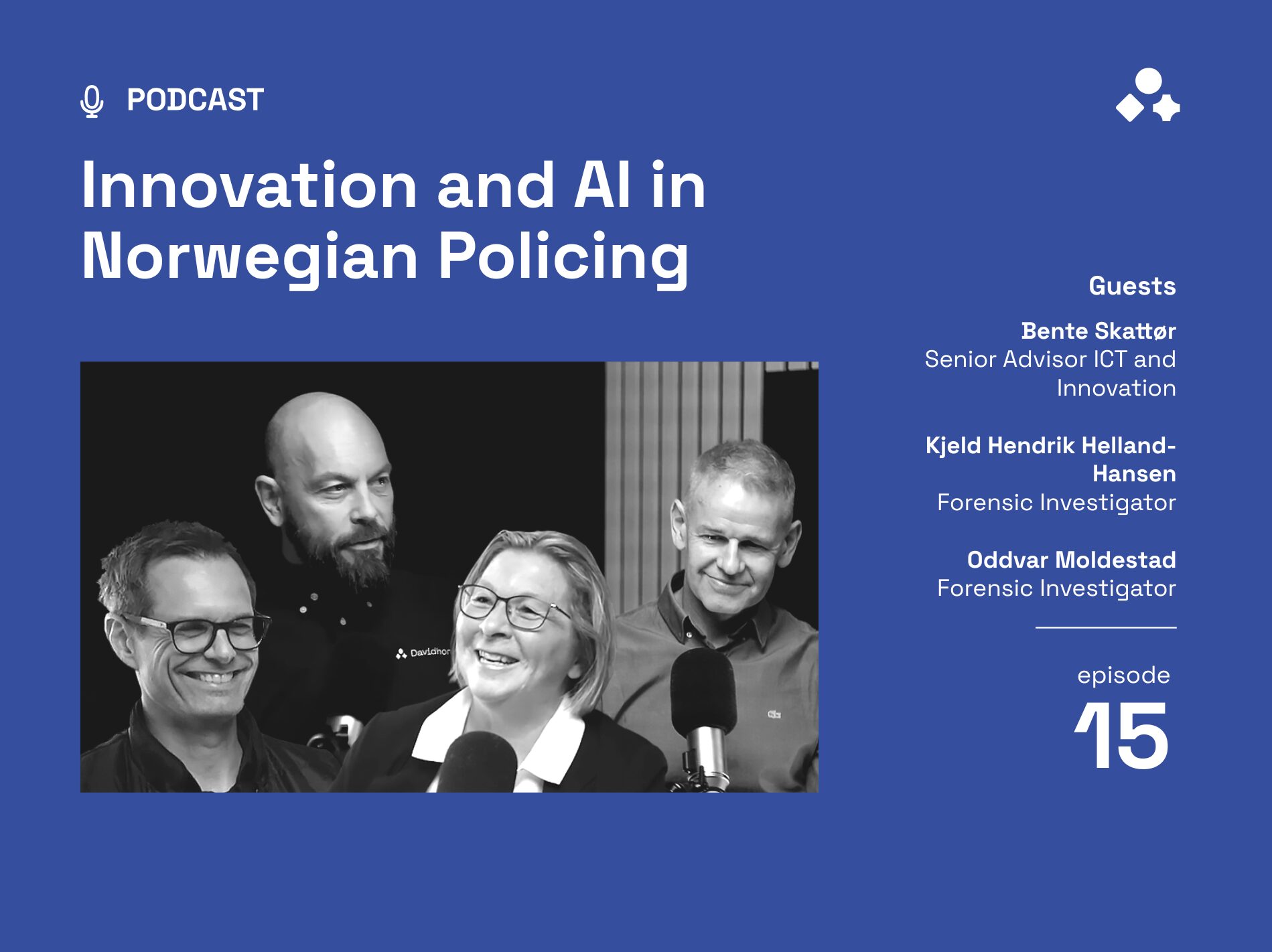 PODCAST

Innovation and AI in Norwegian Policing

Davidhor

Guests

Bente Skattør
Senior Advisor ICT and Innovation

Kjeld Hendrik Helland-Hansen
Forensic Investigator

Oddvar Moldestad
Forensic Investigator

episode
15